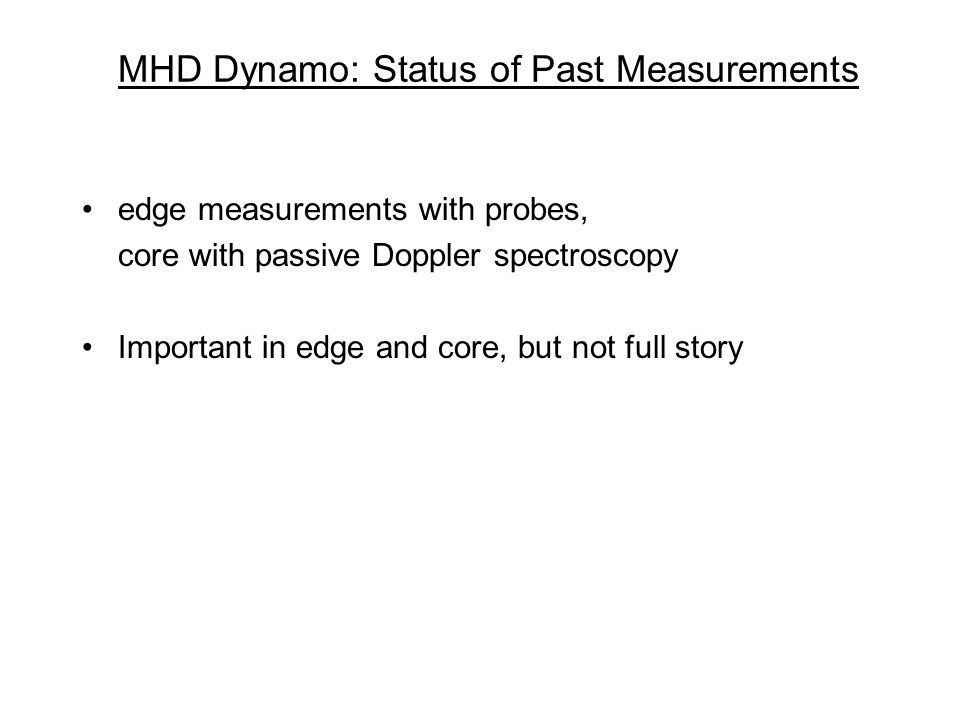 MHD Dynamo: Status of Past Measurements

• edge measurements with probes, core with passive Doppler spectroscopy

• Important in edge and core, but not full story